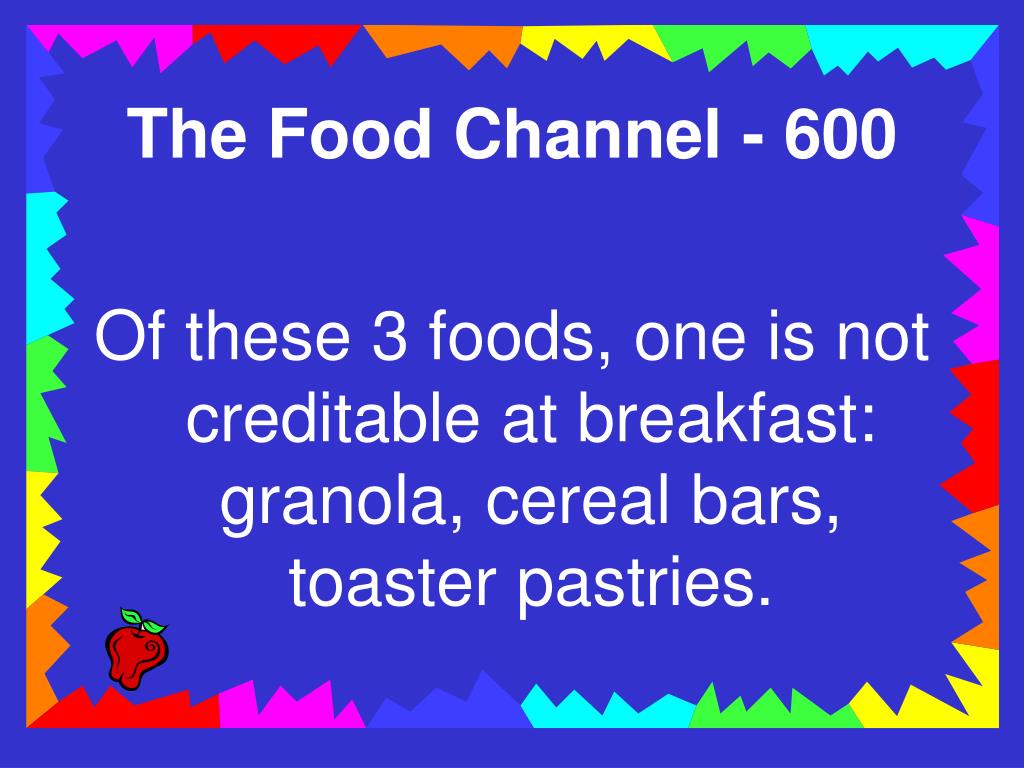 The Food Channel - 600

Of these 3 foods, one is not creditable at breakfast: granola, cereal bars, toaster pastries.